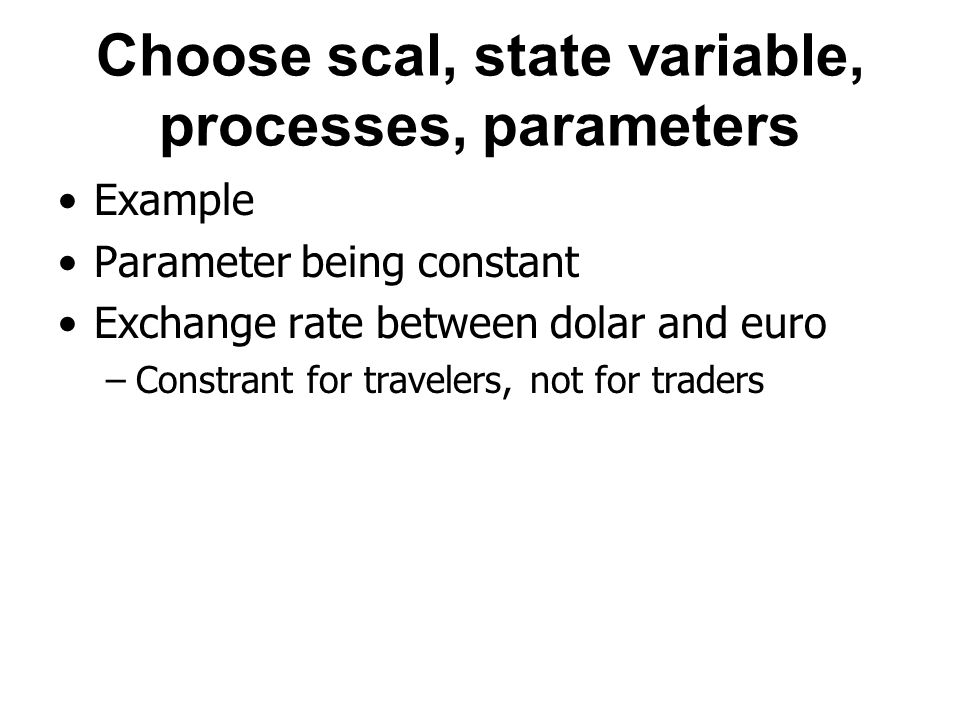 Choose scal, state variable, processes, parameters

• Example
• Parameter being constant
• Exchange rate between dolar and euro
– Constrant for travelers, not for traders